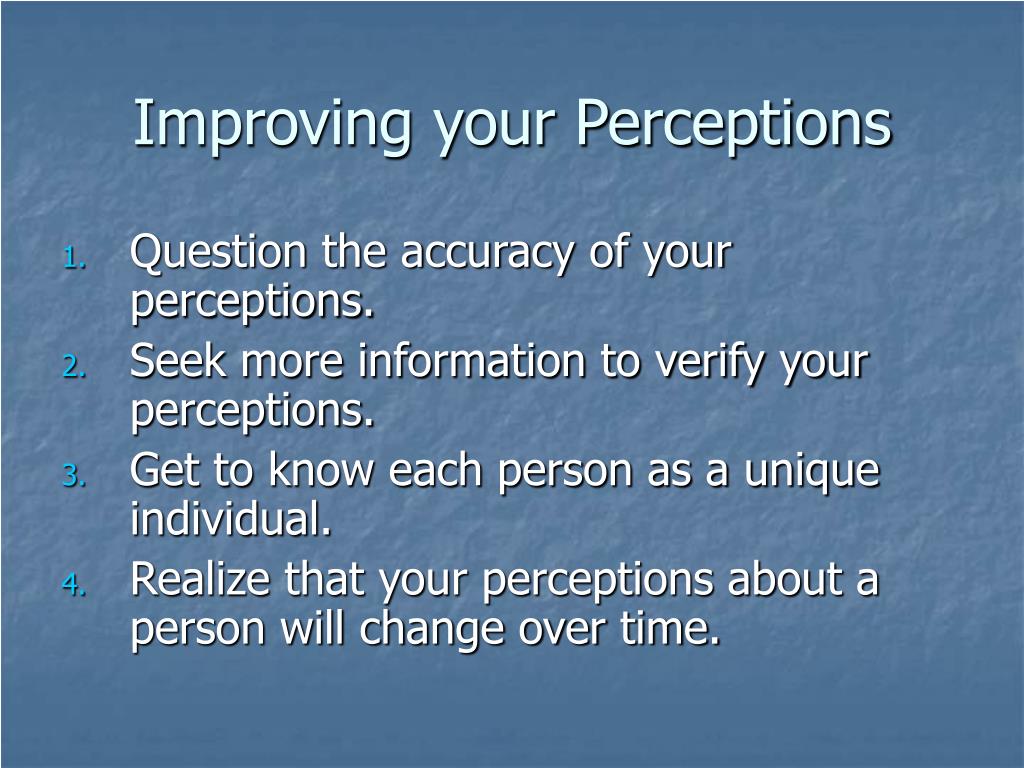 Improving your Perceptions

1. Question the accuracy of your perceptions.
2. Seek more information to verify your perceptions.
3. Get to know each person as a unique individual.
4. Realize that your perceptions about a person will change over time.